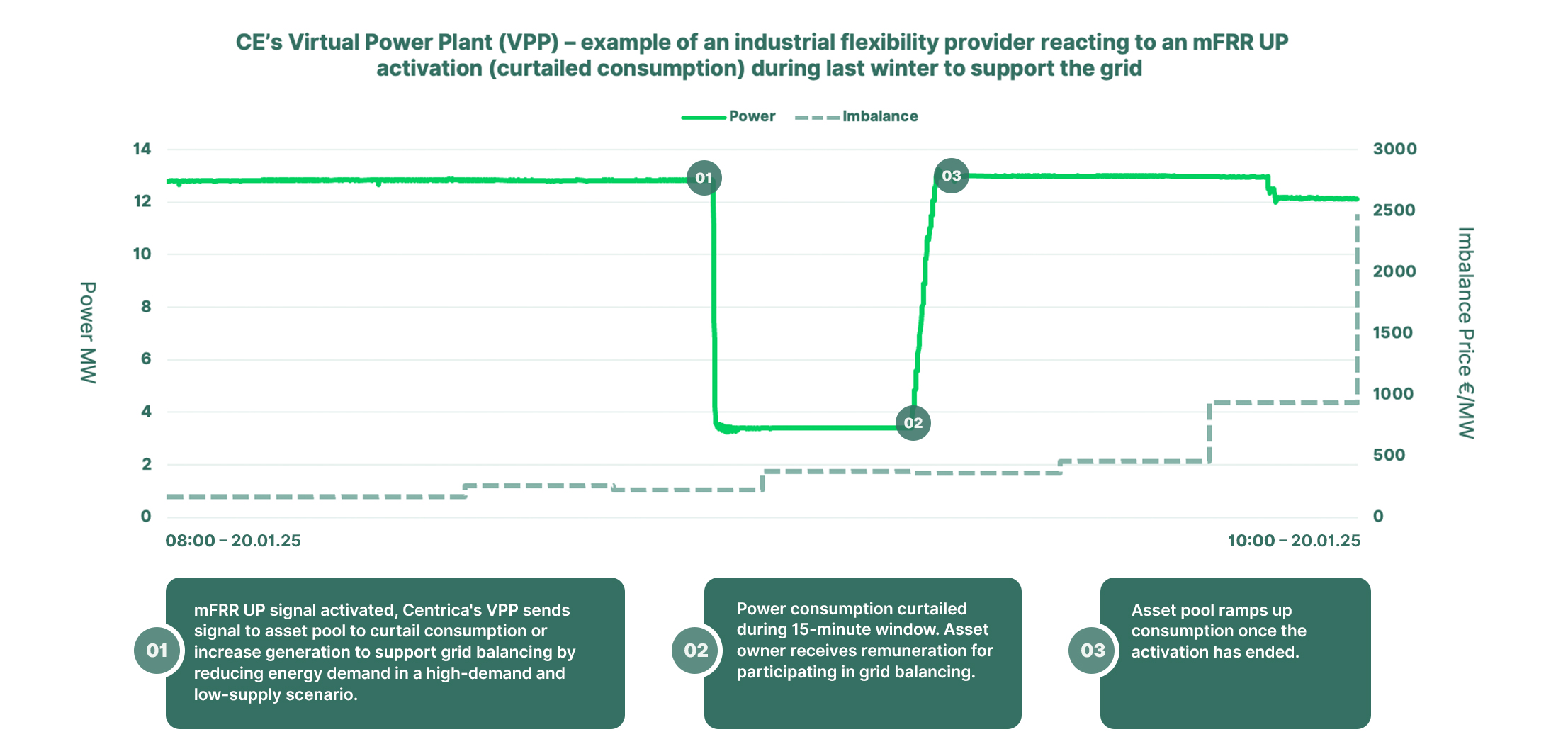 CE's Virtual Power Plant (VPP) – example of an industrial flexibility provider reacting to an mFRR UP activation (curtailed consumption) during last winter to support the grid

Power
Imbalance

Power MW

14
12
10
8
6
4
2
0

Imbalance Price €/MW

3000
2500
2000
1500
1000
500
0

01
02
03

08:00 – 20.01.25
10:00 – 20.01.25

01
mFRR UP signal activated, Centrica's VPP sends signal to asset pool to curtail consumption or increase generation to support grid balancing by reducing energy demand in a high-demand and low-supply scenario.

02
Power consumption curtailed during 15-minute window. Asset owner receives remuneration for participating in grid balancing.

03
Asset pool ramps up consumption once the activation has ended.